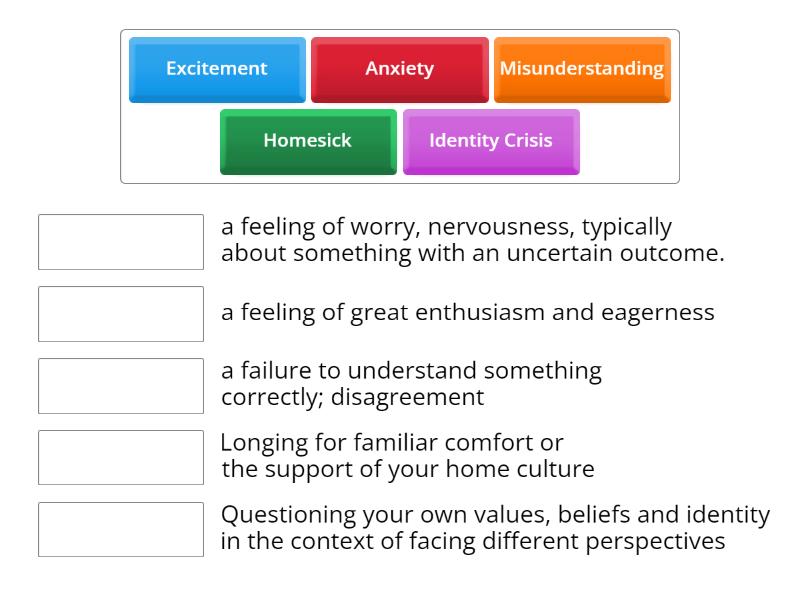 Excitement
Anxiety
Misunderstanding
Homesick
Identity Crisis

a feeling of worry, nervousness, typically about something with an uncertain outcome.

a feeling of great enthusiasm and eagerness

a failure to understand something correctly; disagreement

Longing for familiar comfort or the support of your home culture

Questioning your own values, beliefs and identity in the context of facing different perspectives